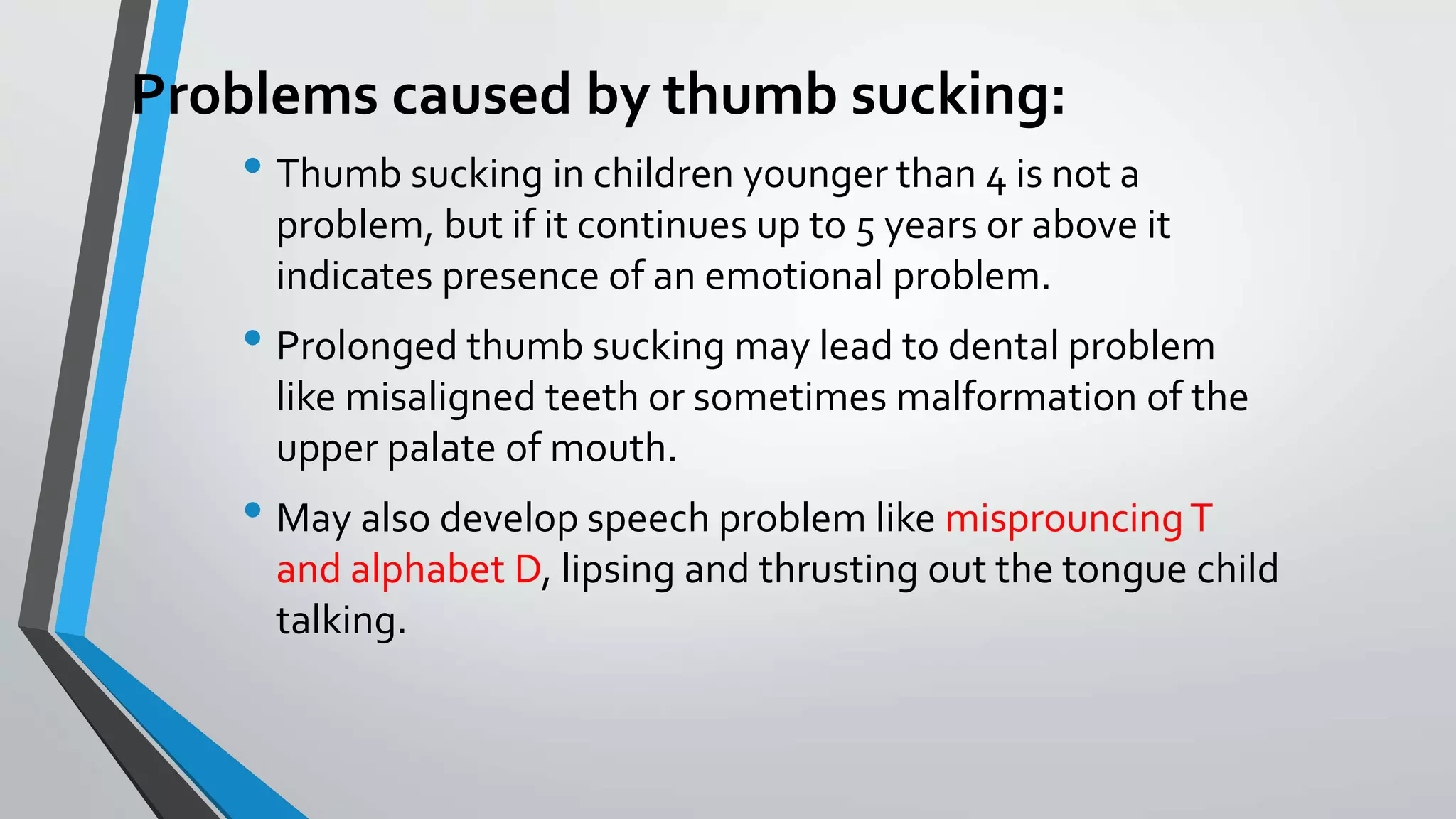 Problems caused by thumb sucking:

• Thumb sucking in children younger than 4 is not a problem, but if it continues up to 5 years or above it indicates presence of an emotional problem.

• Prolonged thumb sucking may lead to dental problem like misaligned teeth or sometimes malformation of the upper palate of mouth.

• May also develop speech problem like misprouncing T and alphabet D, lipsing and thrusting out the tongue child talking.